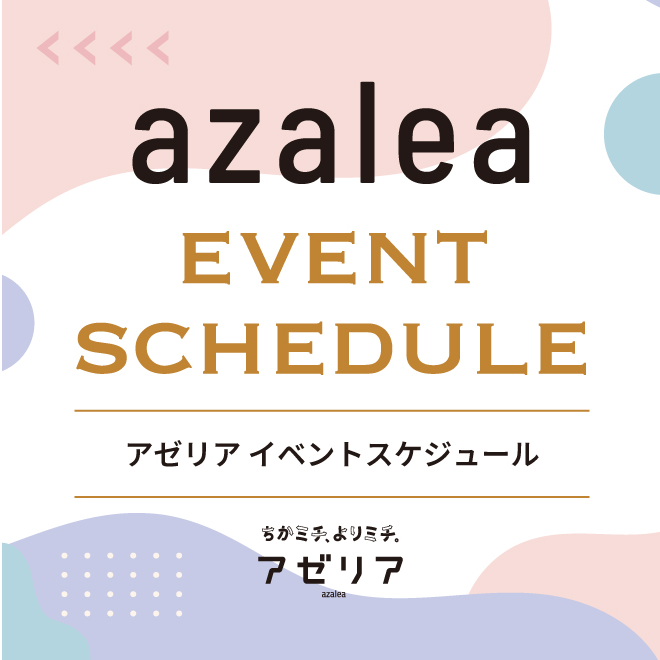 azalea

EVENT SCHEDULE

アゼリア イベントスケジュール

ちかミチ、よりミチ。

アゼリア

azalea